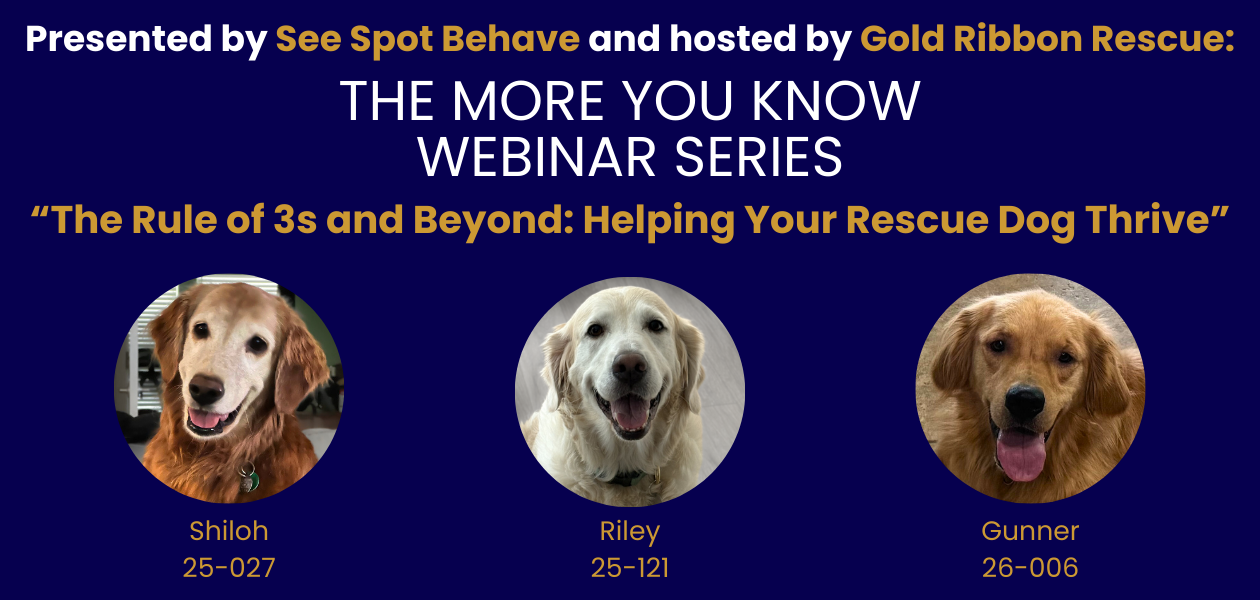 Presented by See Spot Behave and hosted by Gold Ribbon Rescue:

THE MORE YOU KNOW WEBINAR SERIES

“The Rule of 3s and Beyond: Helping Your Rescue Dog Thrive”

Shiloh
25-027

Riley
25-121

Gunner
26-006